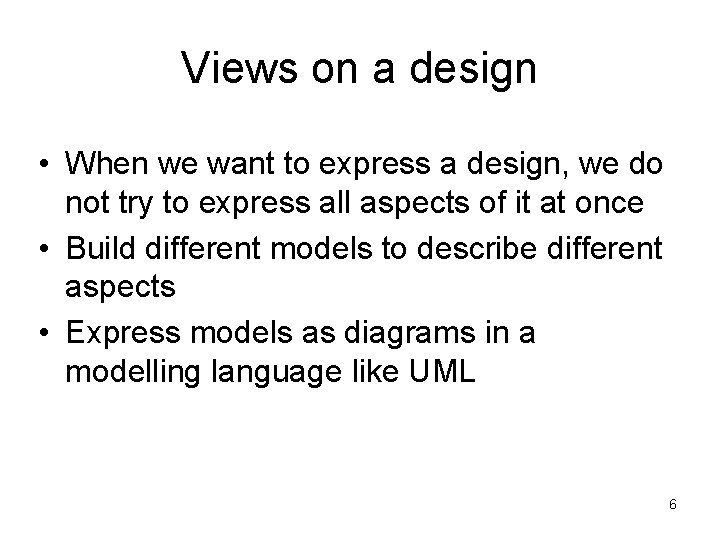 Views on a design

• When we want to express a design, we do not try to express all aspects of it at once
• Build different models to describe different aspects
• Express models as diagrams in a modelling language like UML

6